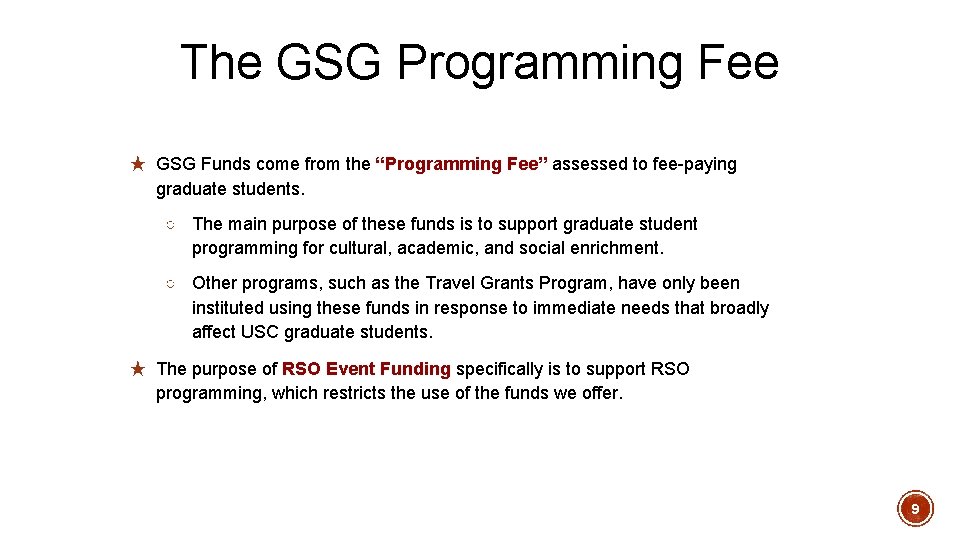 The GSG Programming Fee

★ GSG Funds come from the "Programming Fee" assessed to fee-paying graduate students.

○ The main purpose of these funds is to support graduate student programming for cultural, academic, and social enrichment.

○ Other programs, such as the Travel Grants Program, have only been instituted using these funds in response to immediate needs that broadly affect USC graduate students.

★ The purpose of RSO Event Funding specifically is to support RSO programming, which restricts the use of the funds we offer.

9